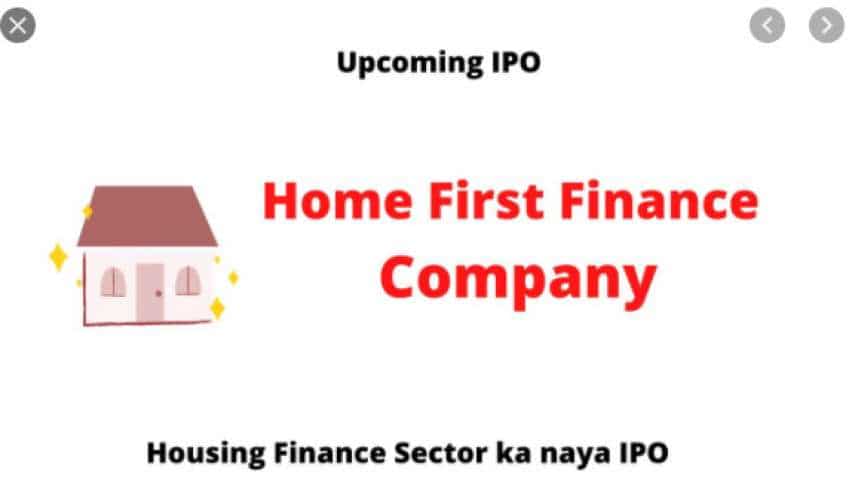 Upcoming IPO

Home First Finance Company

Housing Finance Sector ka naya IPO